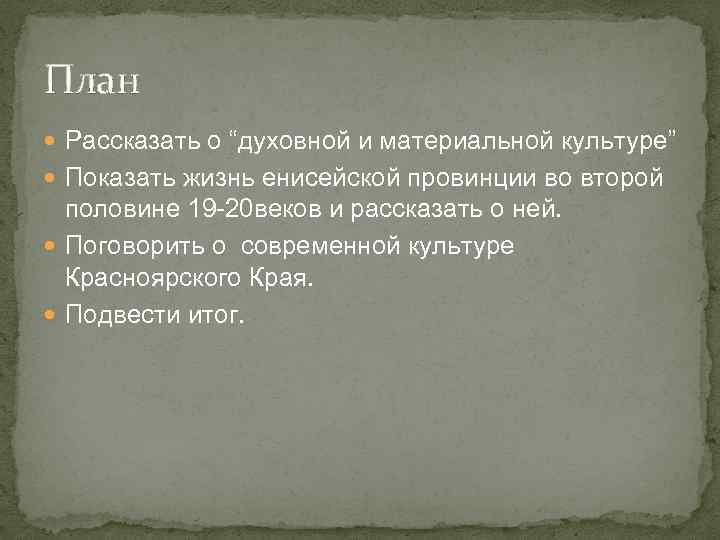 План

Рассказать о “духовной и материальной культуре”

Показать жизнь енисейской провинции во второй половине 19-20веков и рассказать о ней.

Поговорить о  современной культуре Красноярского Края.

Подвести итог.